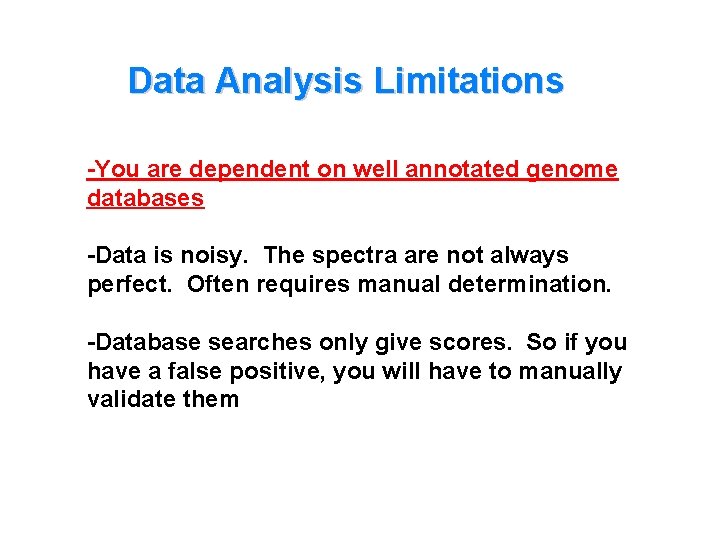 Data Analysis Limitations

-You are dependent on well annotated genome databases

-Data is noisy. The spectra are not always perfect. Often requires manual determination.

-Database searches only give scores. So if you have a false positive, you will have to manually validate them